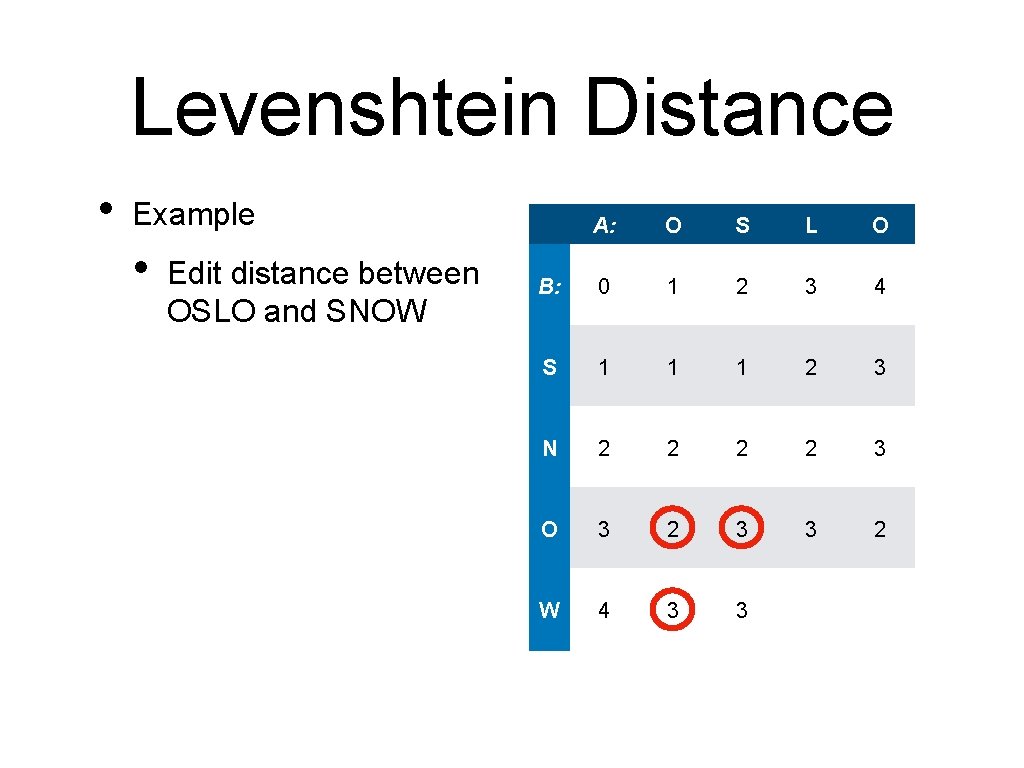 Levenshtein Distance

• Example
 • Edit distance between OSLO and SNOW

| | A: | O | S | L | O |
|---|---|---|---|---|---|
| B: | 0 | 1 | 2 | 3 | 4 |
| S | 1 | 1 | 1 | 2 | 3 |
| N | 2 | 2 | 2 | 2 | 3 |
| O | 3 | 2 | 3 | 3 | 2 |
| W | 4 | 3 | 3 | | |